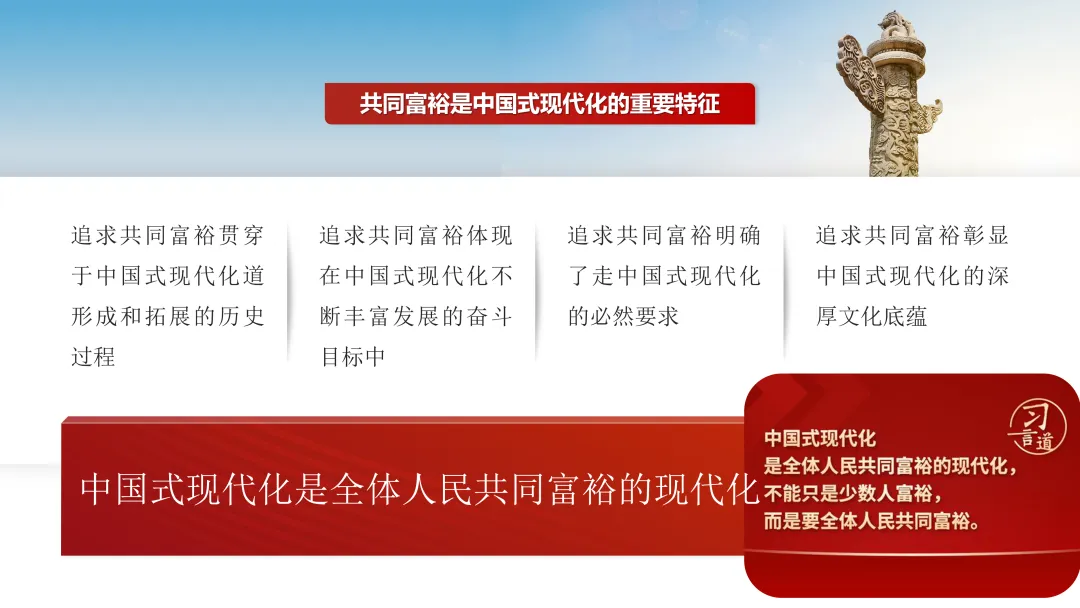 共同富裕是中国式现代化的重要特征

追求共同富裕贯穿于中国式现代化道形成和拓展的历史过程

追求共同富裕体现在中国式现代化不断丰富发展的奋斗目标中

追求共同富裕明确了走中国式现代化的必然要求

追求共同富裕彰显中国式现代化的深厚文化底蕴

中国式现代化是全体人民共同富裕的现代化

习言道

中国式现代化
是全体人民共同富裕的现代化，
不能只是少数人富裕，
而是要全体人民共同富裕。